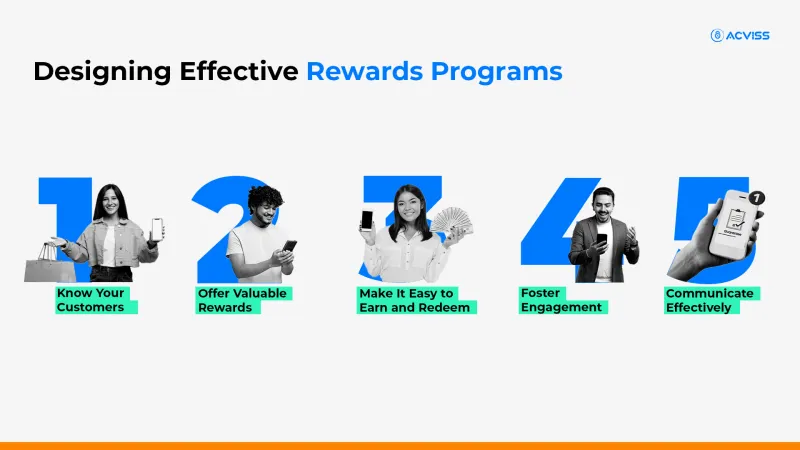 ACVISS

Designing Effective Rewards Programs

1
Know Your Customers

2
Offer Valuable Rewards

3
Make It Easy to Earn and Redeem

4
Foster Engagement

5
1
Communicate Effectively